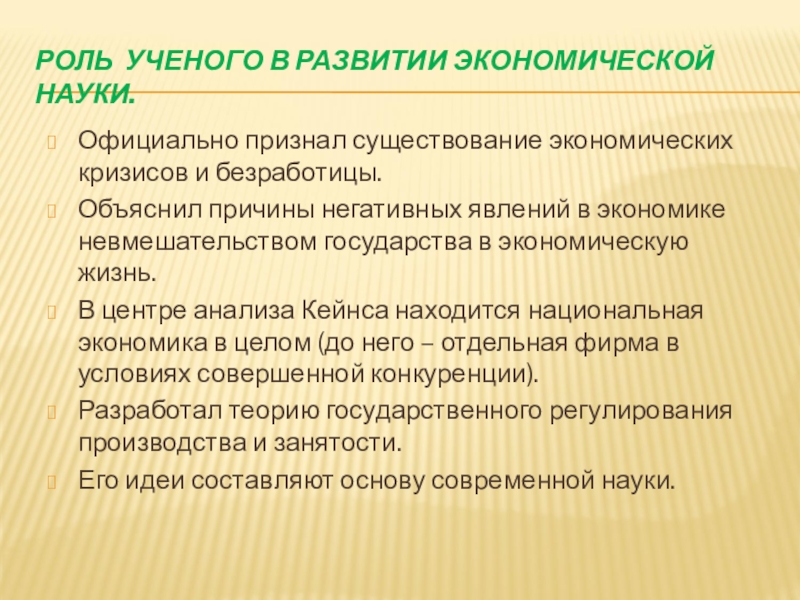 РОЛЬ УЧЕНОГО В РАЗВИТИИ ЭКОНОМИЧЕСКОЙ НАУКИ.

Официально признал существование экономических кризисов и безработицы.

Объяснил причины негативных явлений в экономике невмешательством государства в экономическую жизнь.

В центре анализа Кейнса находится национальная экономика в целом (до него – отдельная фирма в условиях совершенной конкуренции).

Разработал теорию государственного регулирования производства и занятости.

Его идеи составляют основу современной науки.